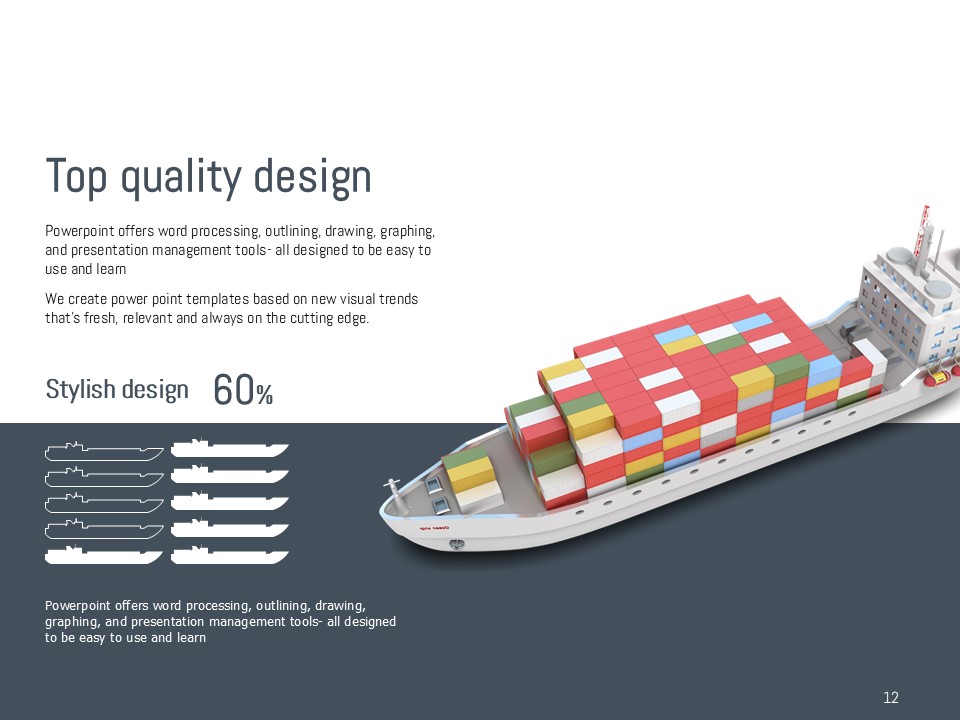 Top quality design

Powerpoint offers word processing, outlining, drawing, graphing, and presentation management tools- all designed to be easy to use and learn

We create power point templates based on new visual trends that's fresh, relevant and always on the cutting edge.

Stylish design 60%

Powerpoint offers word processing, outlining, drawing, graphing, and presentation management tools- all designed to be easy to use and learn

12